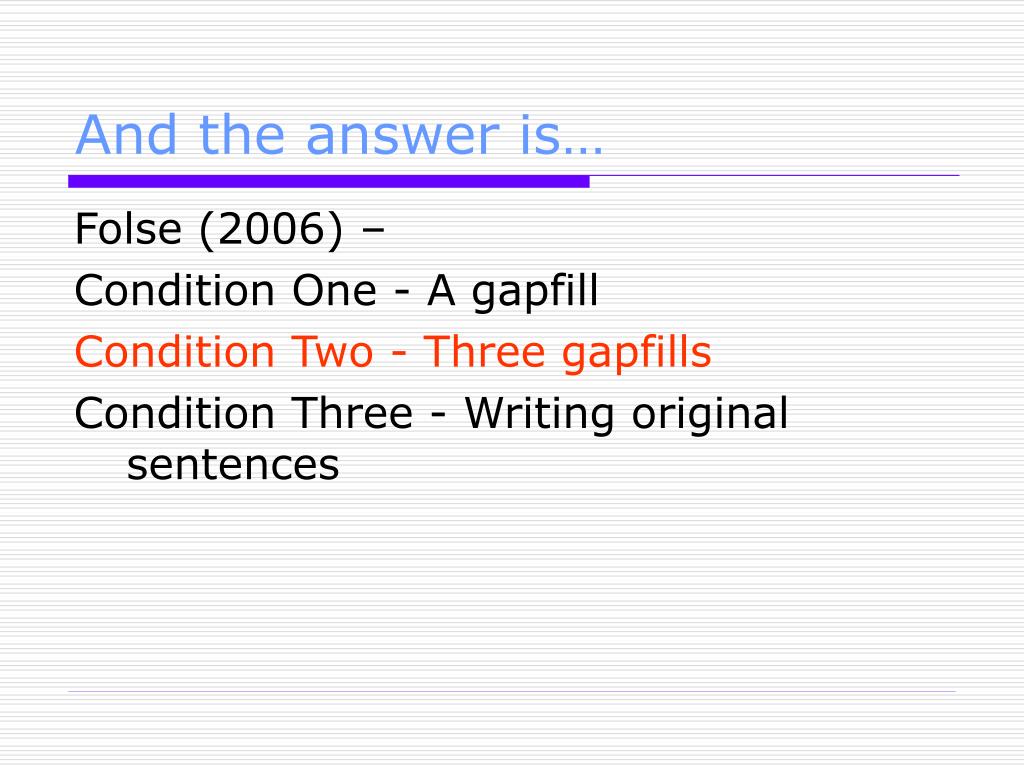 And the answer is…

Folse (2006) –

Condition One - A gapfill

Condition Two - Three gapfills

Condition Three - Writing original sentences